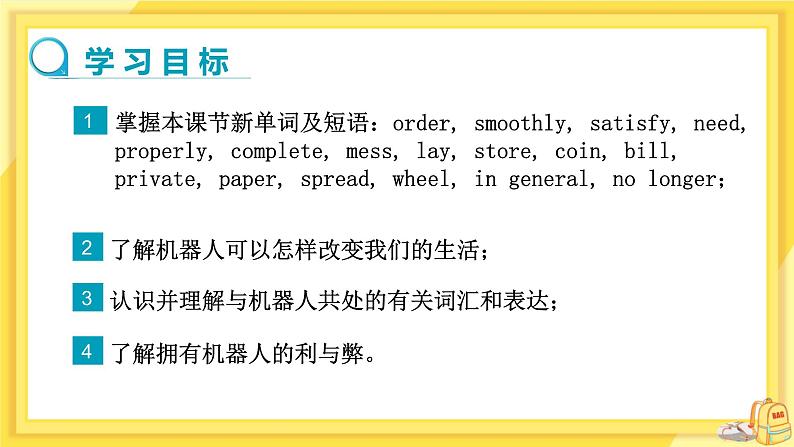 学习目标

1 掌握本课节新单词及短语：order, smoothly, satisfy, need, properly, complete, mess, lay, store, coin, bill, private, paper, spread, wheel, in general, no longer;

2 了解机器人可以怎样改变我们的生活；

3 认识并理解与机器人共处的有关词汇和表达；

4 了解拥有机器人的利与弊。

BAG